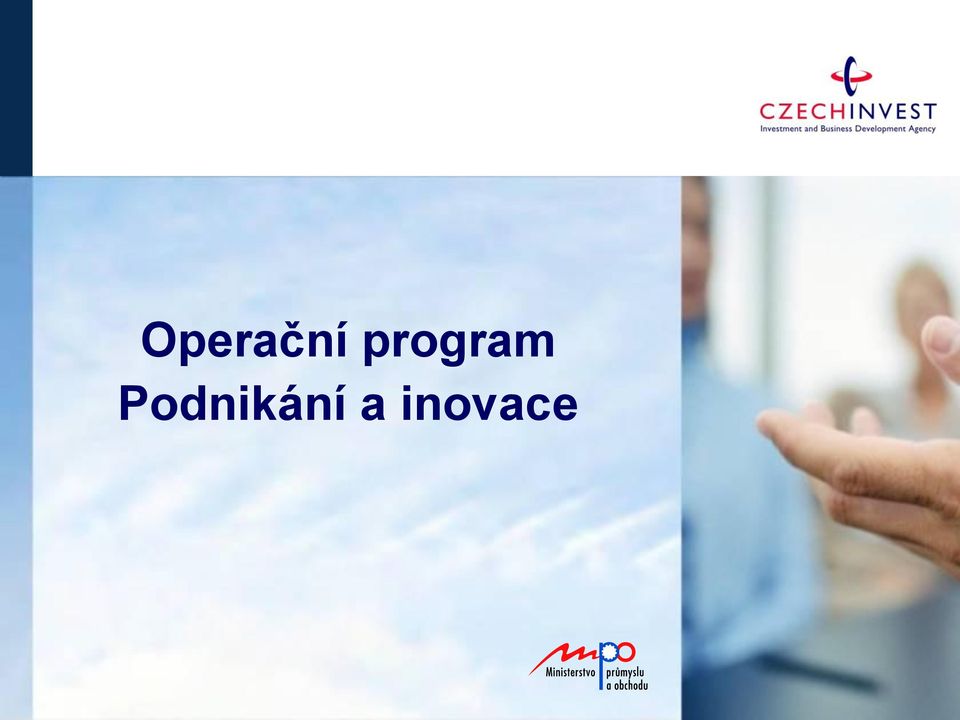 CZECHINVEST
Investment and Business Development Agency

Operační program
Podnikání a inovace

mpo
Ministerstvo průmyslu a obchodu